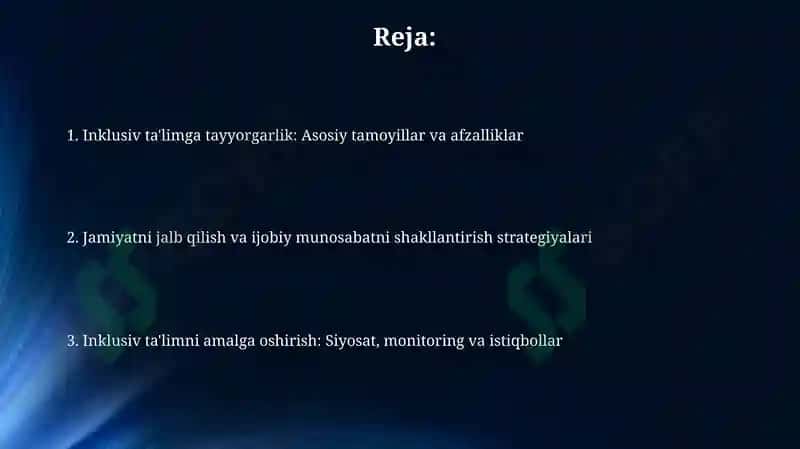 Reja:

1. Inklusiv ta'limga tayyorgarlik: Asosiy tamoyillar va afzalliklar

2. Jamiyatni jalb qilish va ijobiy munosabatni shakllantirish strategiyalari

3. Inklusiv ta'limni amalga oshirish: Siyosat, monitoring va istiqbollar